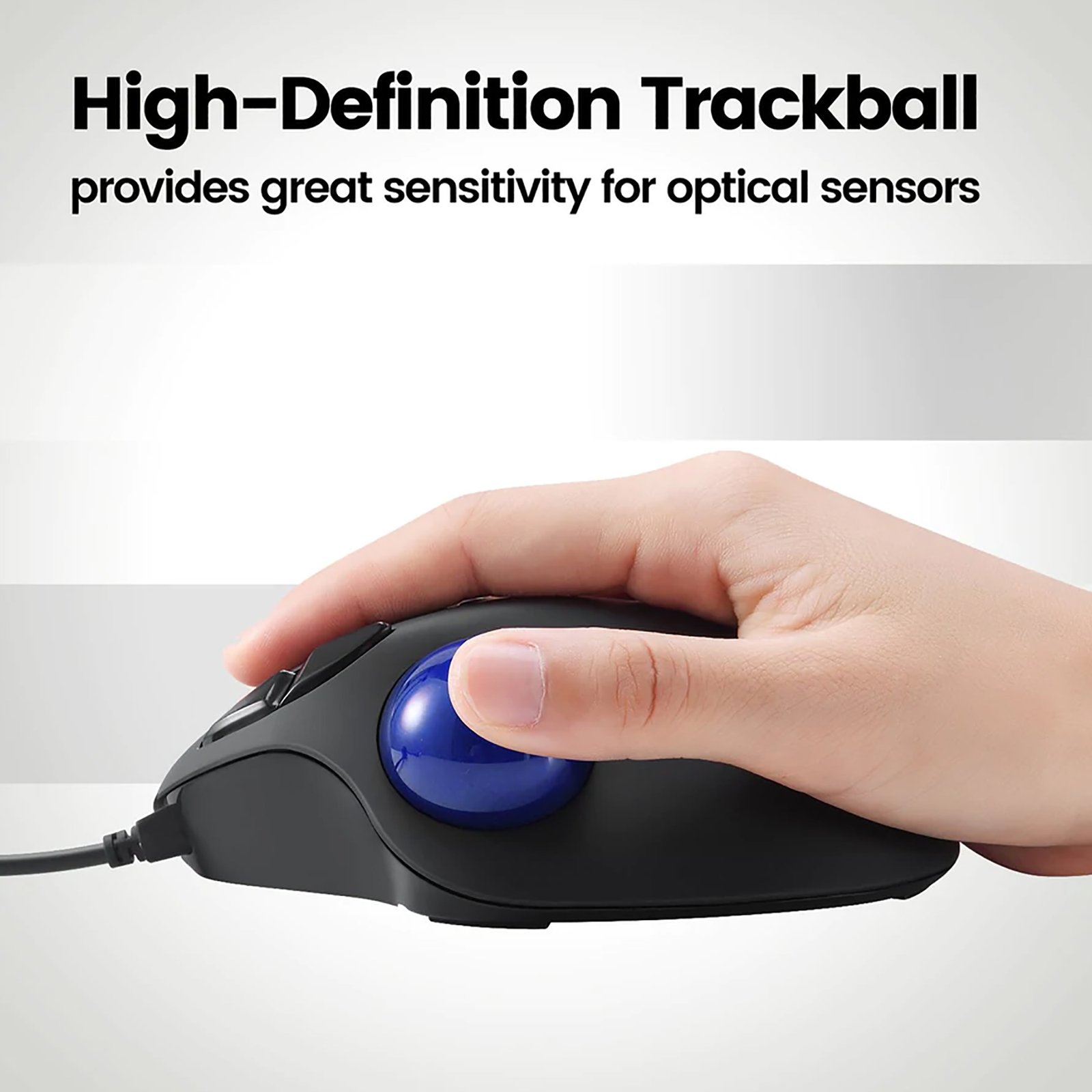 High-Definition Trackball
provides great sensitivity for optical sensors